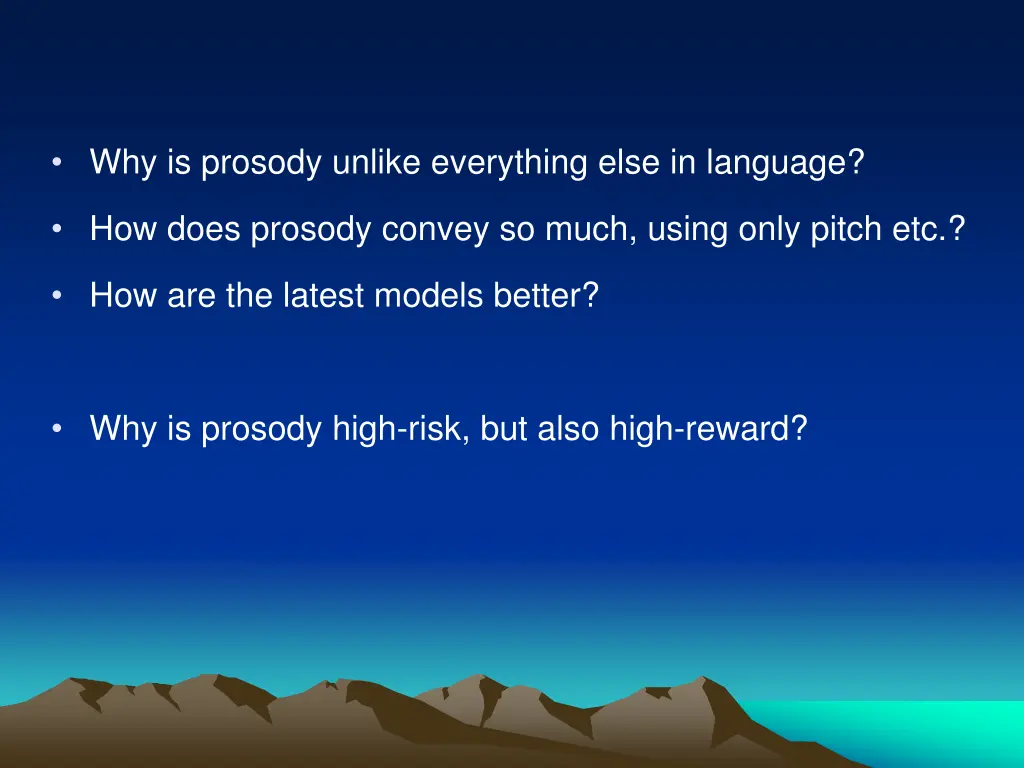 • Why is prosody unlike everything else in language?

• How does prosody convey so much, using only pitch etc.?

• How are the latest models better?

• Why is prosody high-risk, but also high-reward?